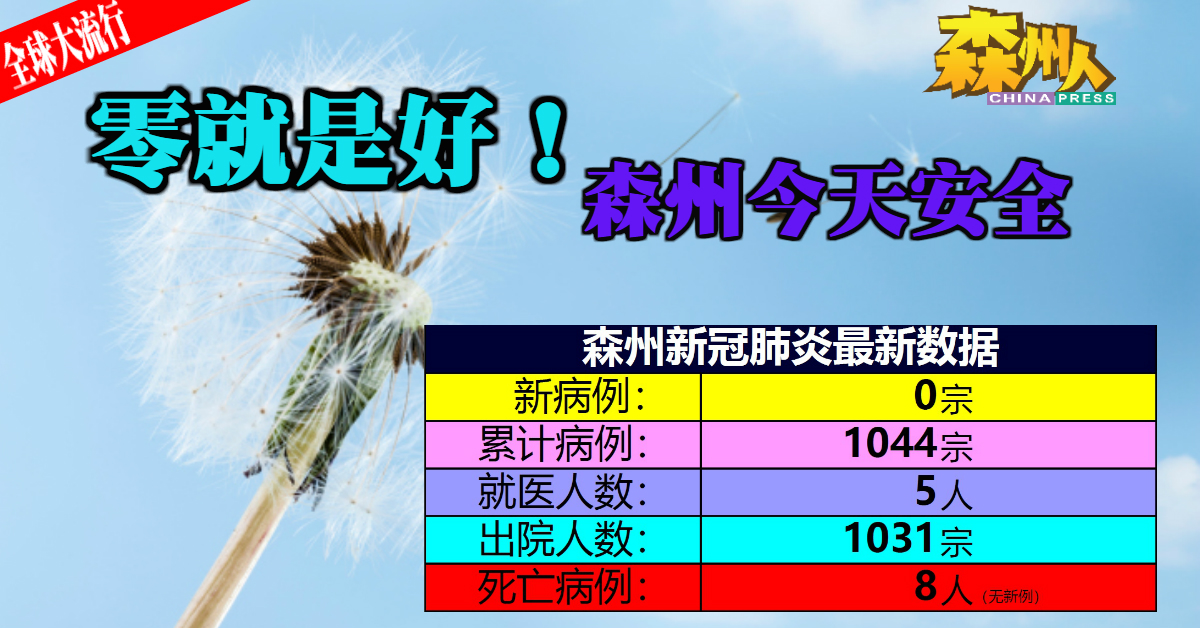 全球大流行

森州人
CHINA PRESS

零就是好！

森州今天安全

| 森州新冠肺炎最新数据 | |
|---|---|
| 新病例： | 0宗 |
| 累计病例： | 1044宗 |
| 就医人数： | 5人 |
| 出院人数： | 1031宗 |
| 死亡病例： | 8人（无新例） |